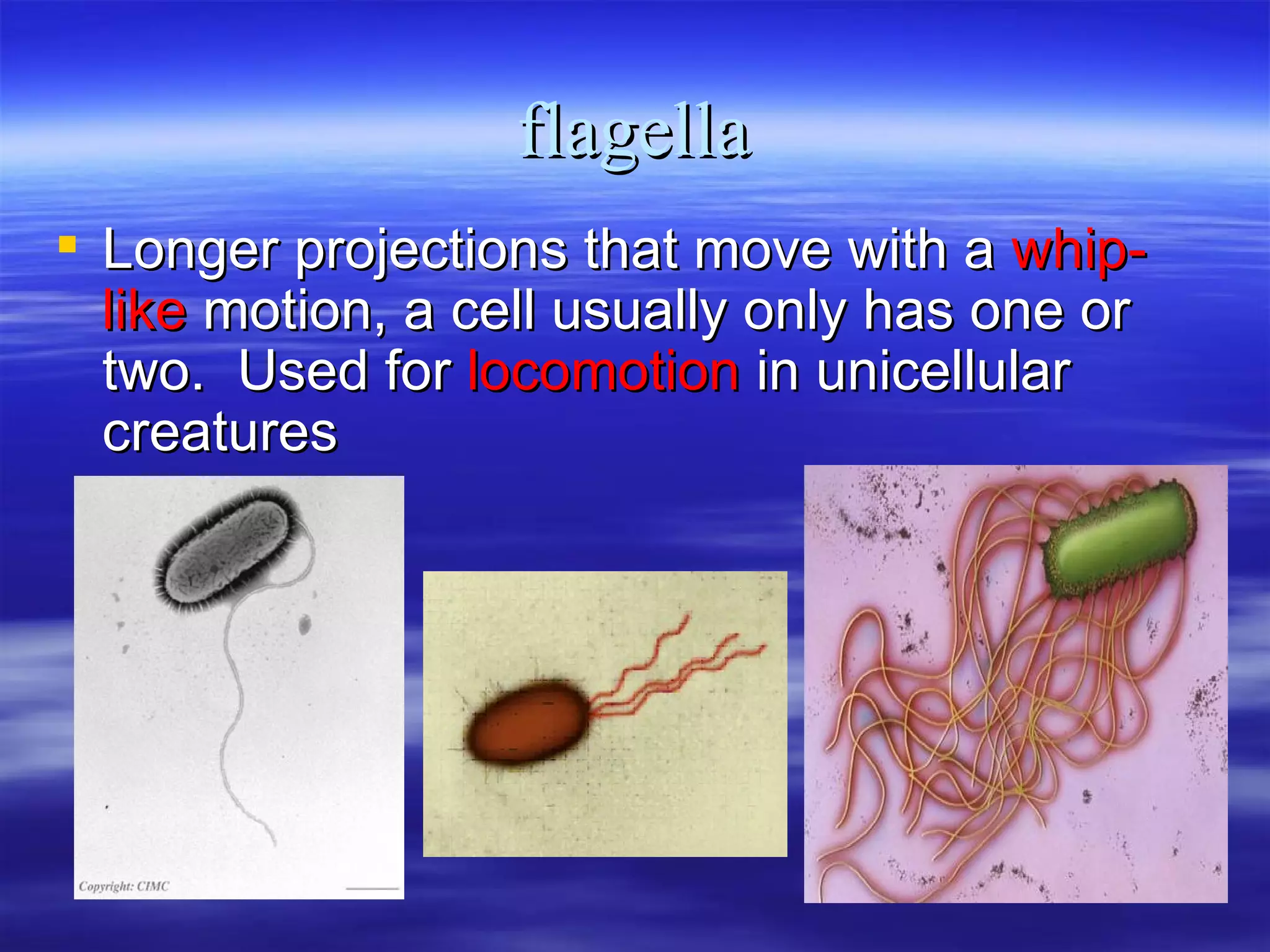 flagella

Longer projections that move with a whip-like motion, a cell usually only has one or two. Used for locomotion in unicellular creatures

Copyright: CIMC